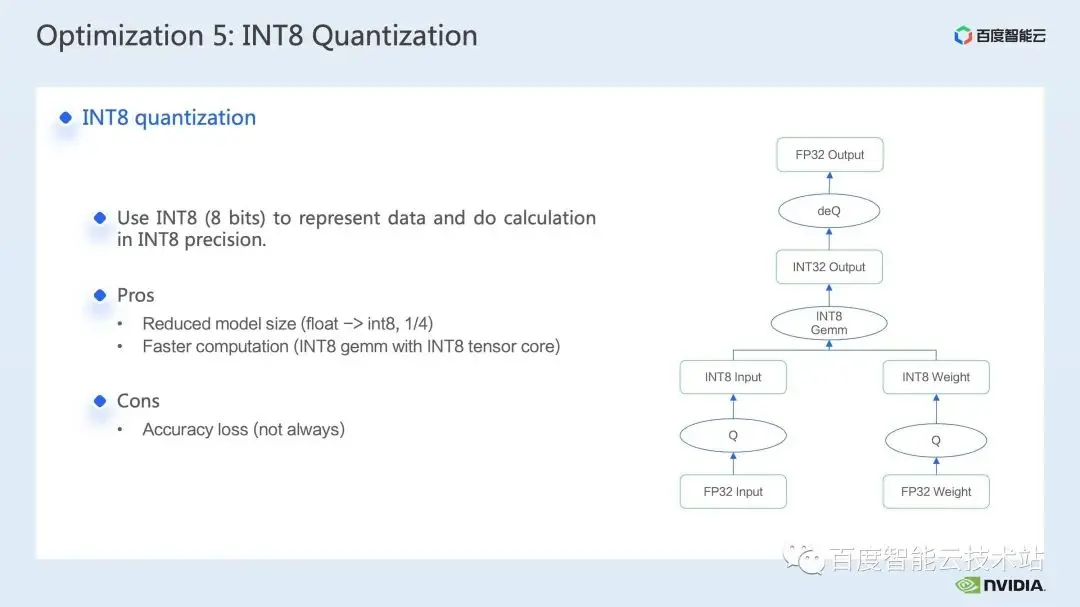 Optimization 5: INT8 Quantization

百度智能云

INT8 quantization

Use INT8 (8 bits) to represent data and do calculation in INT8 precision.

Pros

• Reduced model size (float –> int8, 1/4)
• Faster computation (INT8 gemm with INT8 tensor core)

Cons

• Accuracy loss (not always)

FP32 Output

deQ

INT32 Output

INT8 Gemm

INT8 Input

INT8 Weight

Q

Q

FP32 Input

FP32 Weight

百度智能云技术站

NVIDIA.